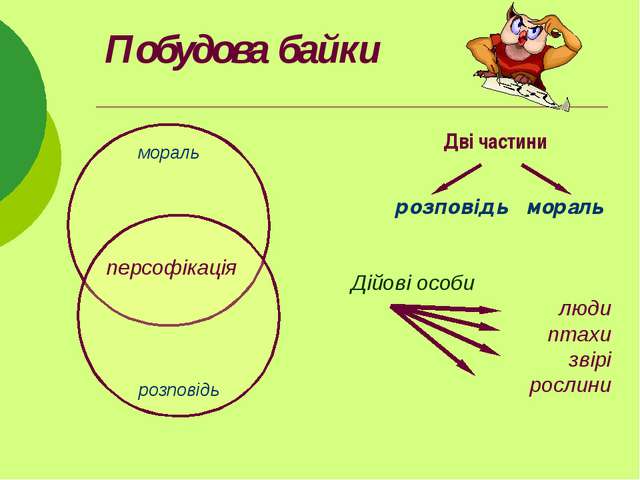 Побудова байки

мораль

персофікація

розповідь

Дві частини

розповідь мораль

Дійові особи

люди
птахи
звірі
рослини